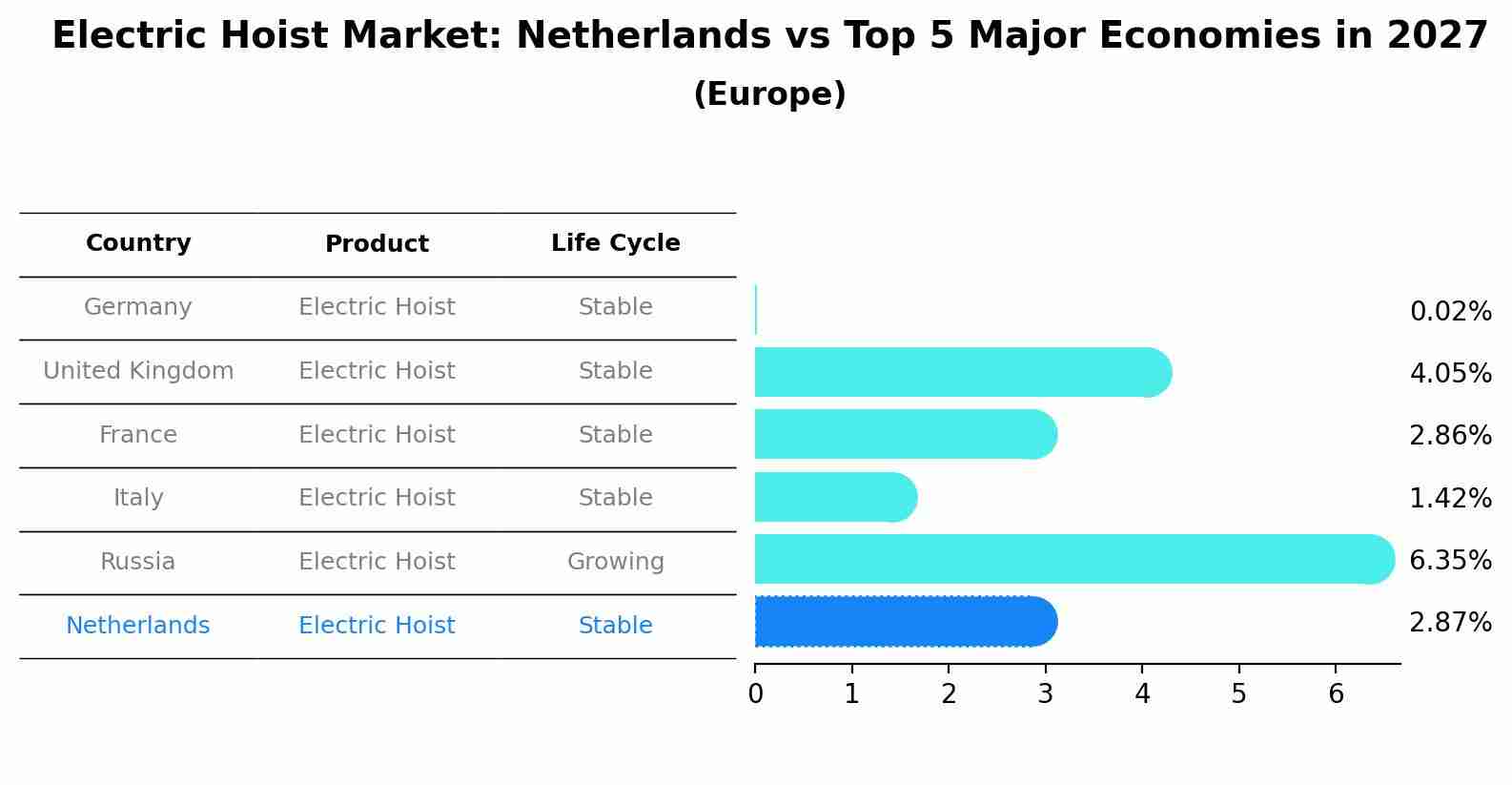 Electric Hoist Market: Netherlands vs Top 5 Major Economies in 2027
(Europe)

| Country | Product | Life Cycle |
|---|---|---|
| Germany | Electric Hoist | Stable |
| United Kingdom | Electric Hoist | Stable |
| France | Electric Hoist | Stable |
| Italy | Electric Hoist | Stable |
| Russia | Electric Hoist | Growing |
| Netherlands | Electric Hoist | Stable |

0.02%
4.05%
2.86%
1.42%
6.35%
2.87%

0 1 2 3 4 5 6